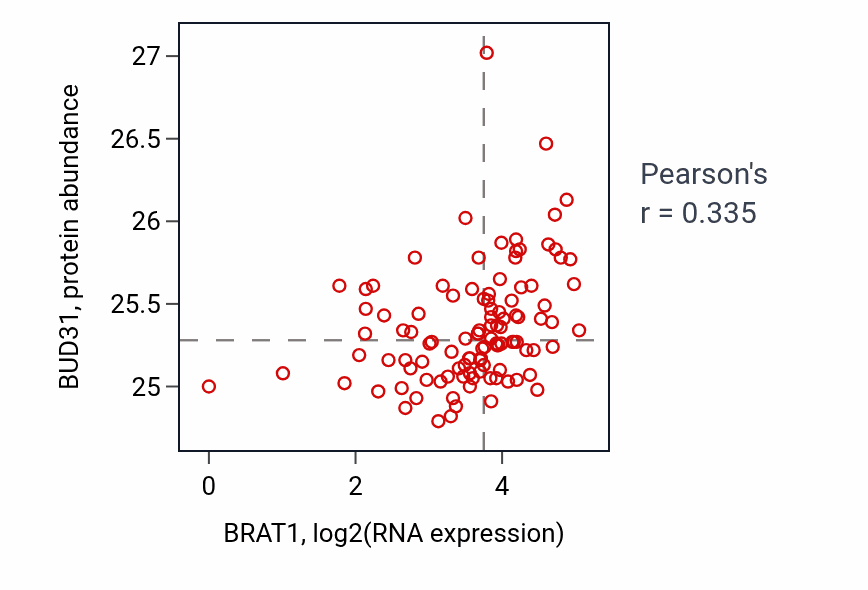 BUD31, protein abundance

27
26.5
26
25.5
25

0
2
4

BRAT1, log2(RNA expression)

Pearson's
r = 0.335